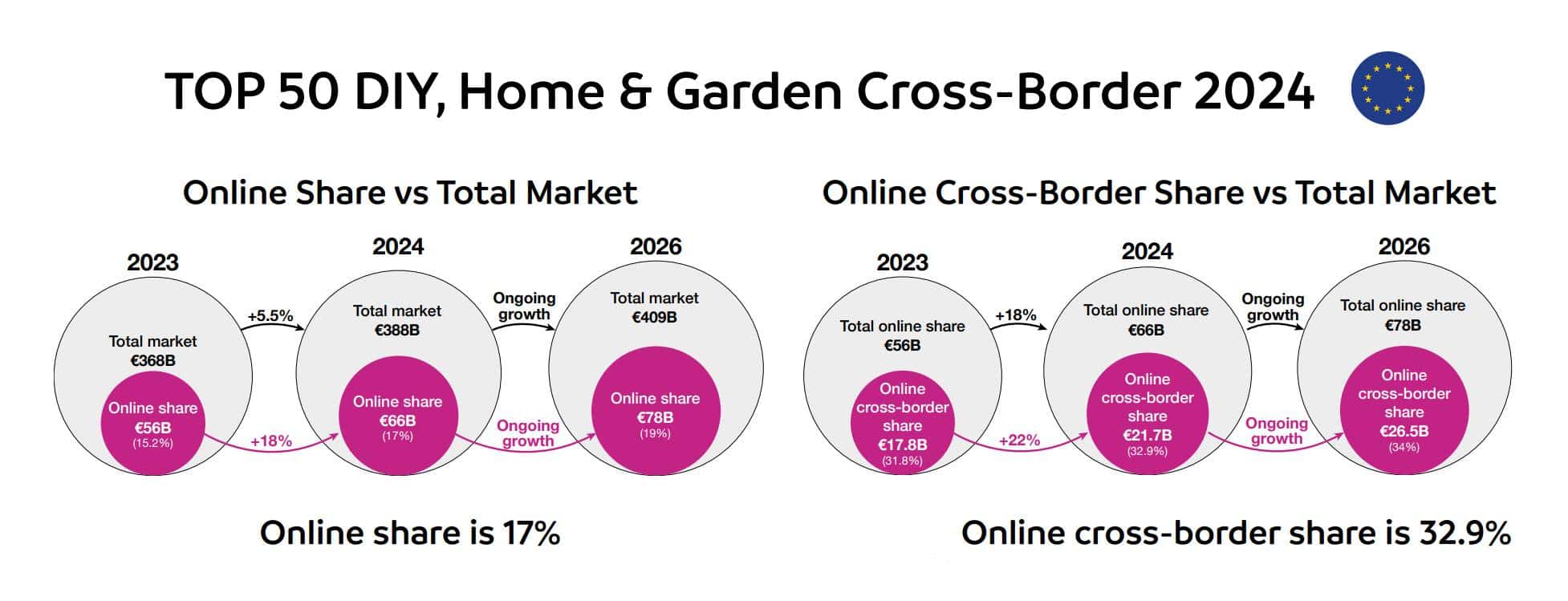 TOP 50 DIY, Home & Garden Cross-Border 2024

Online Share vs Total Market

2023

Total market
€368B

Online share
€56B
(15.2%)

+5.5%

+18%

2024

Total market
€388B

Online share
€66B
(17%)

Ongoing growth

Ongoing growth

2026

Total market
€409B

Online share
€78B
(19%)

Online share is 17%

Online Cross-Border Share vs Total Market

2023

Total online share
€56B

Online cross-border share
€17.8B
(31.8%)

+18%

+22%

2024

Total online share
€66B

Online cross-border share
€21.7B
(32.9%)

Ongoing growth

Ongoing growth

2026

Total online share
€78B

Online cross-border share
€26.5B
(34%)

Online cross-border share is 32.9%